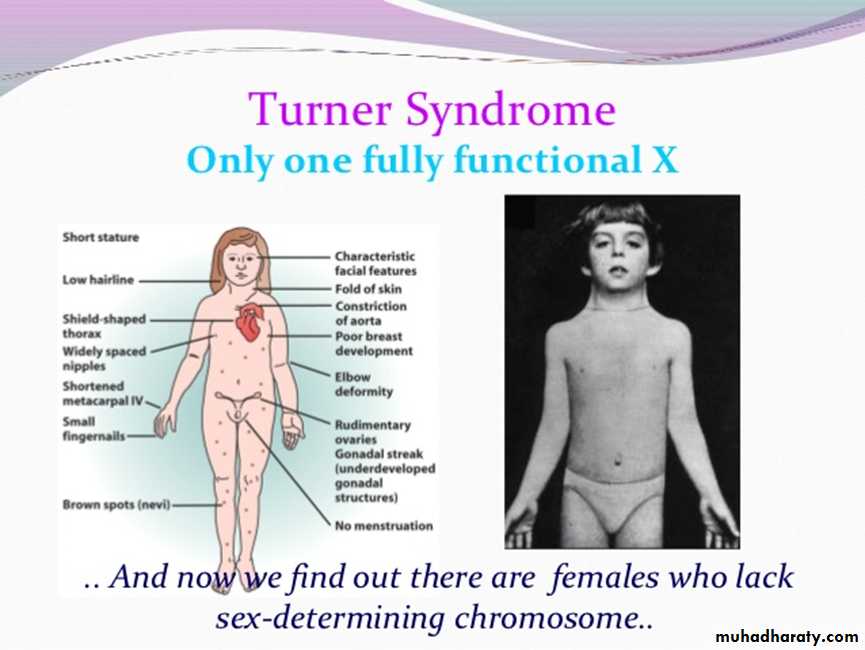 Turner Syndrome
Only one fully functional X

Short stature
Low hairline
Shield-shaped thorax
Widely spaced nipples
Shortened metacarpal IV
Small fingernails
Brown spots (nevi)

Characteristic facial features
Fold of skin
Constriction of aorta
Poor breast development
Elbow deformity
Rudimentary ovaries
Gonadal streak (underdeveloped gonadal structures)
No menstruation

.. And now we find out there are females who lack sex-determining chromosome..

muhadharaty.com